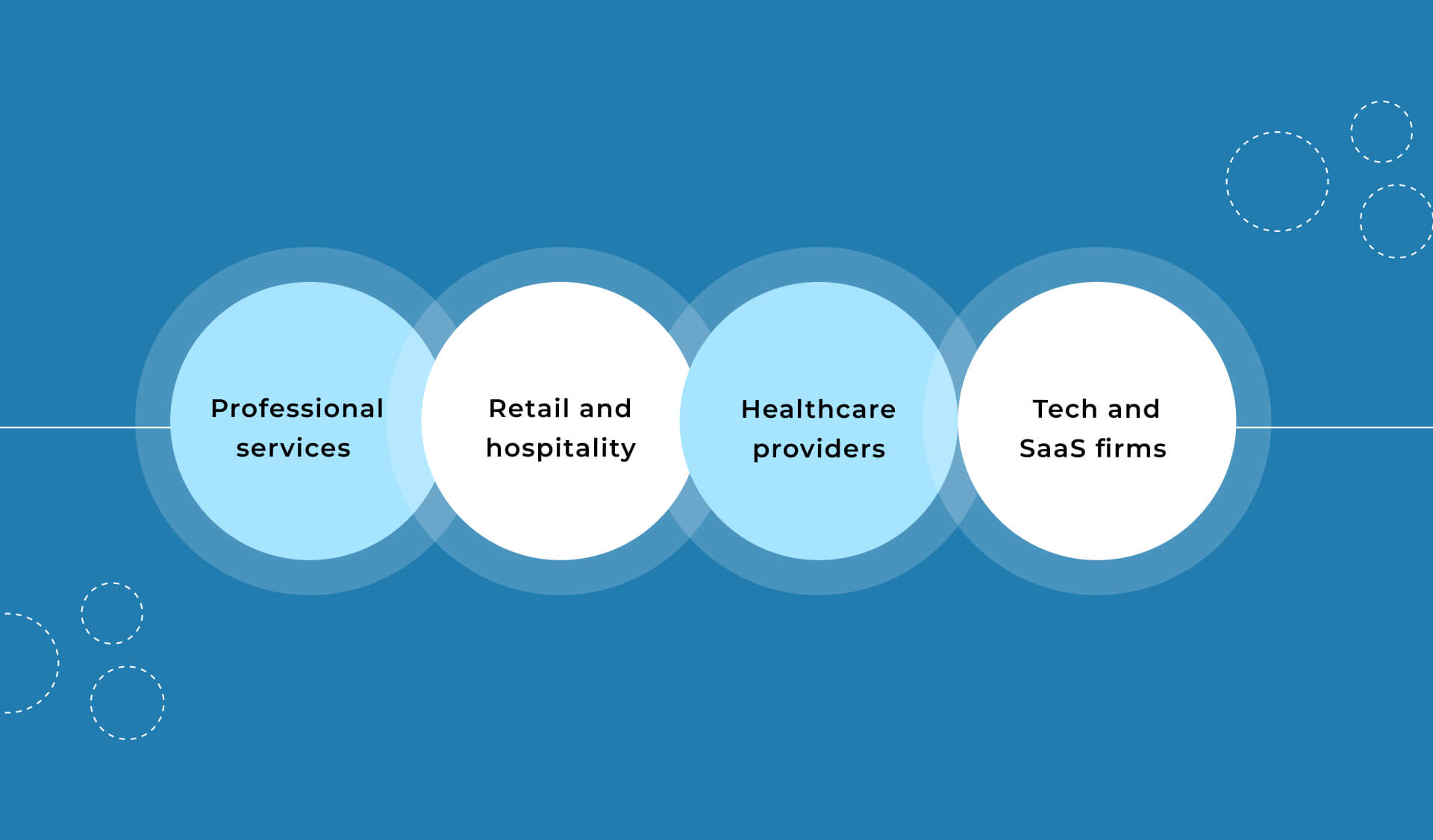 Professional services

Retail and hospitality

Healthcare providers

Tech and SaaS firms